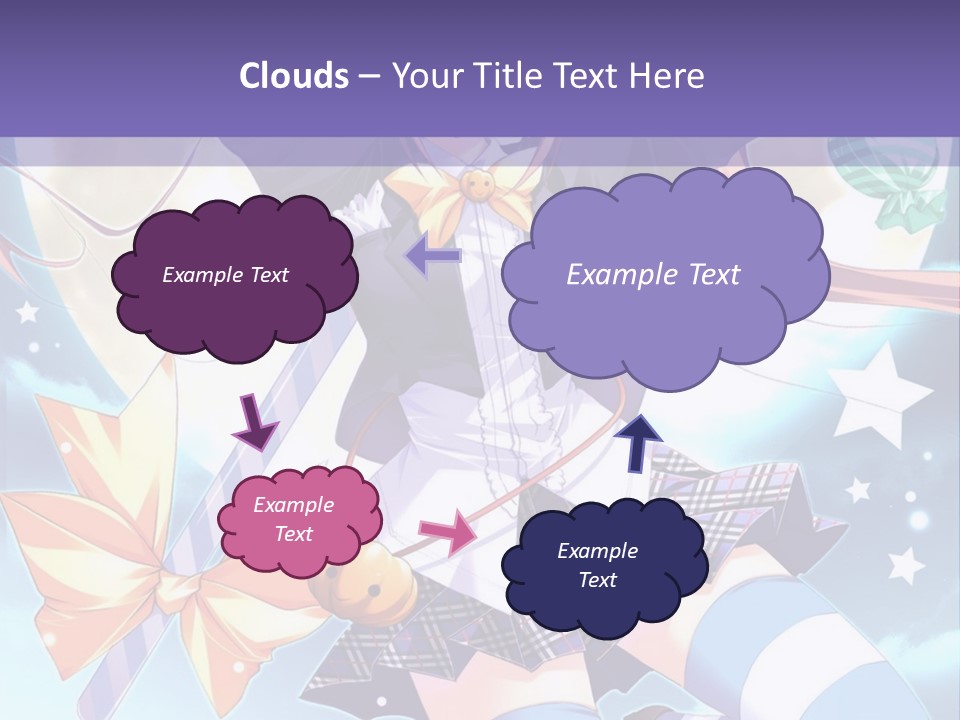 Clouds – Your Title Text Here

Example Text

Example Text

Example Text

Example Text